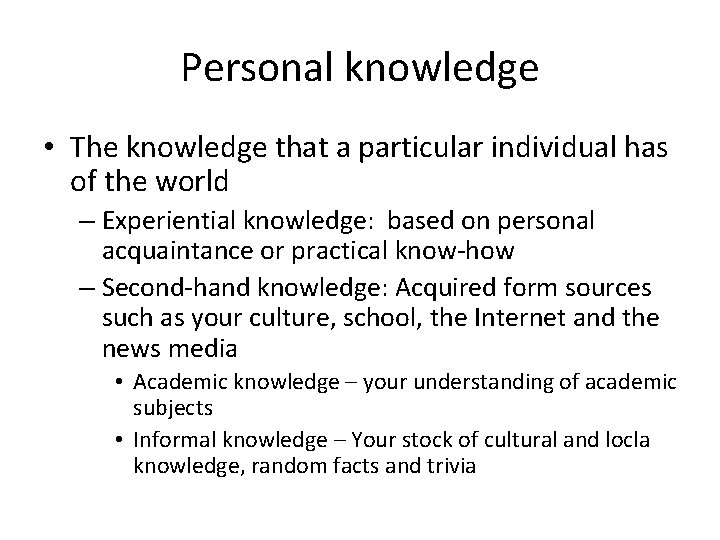 Personal knowledge

• The knowledge that a particular individual has of the world
 – Experiential knowledge: based on personal acquaintance or practical know-how
 – Second-hand knowledge: Acquired form sources such as your culture, school, the Internet and the news media
  • Academic knowledge – your understanding of academic subjects
  • Informal knowledge – Your stock of cultural and locla knowledge, random facts and trivia